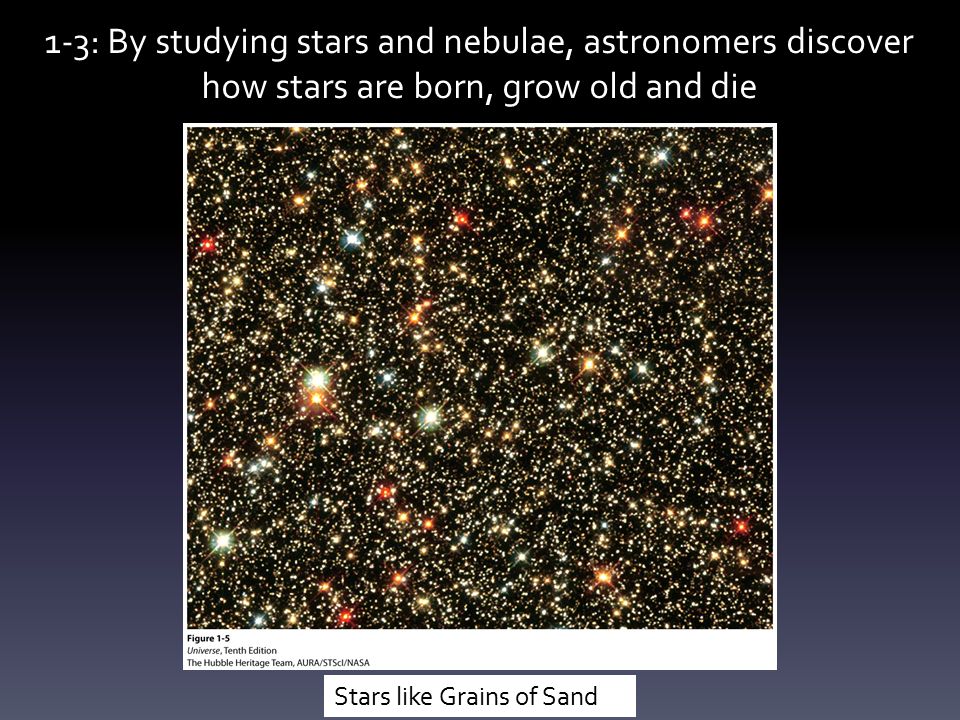 1-3: By studying stars and nebulae, astronomers discover how stars are born, grow old and die

Figure 1-5
Universe, Tenth Edition
The Hubble Heritage Team, AURA/STScI/NASA

Stars like Grains of Sand